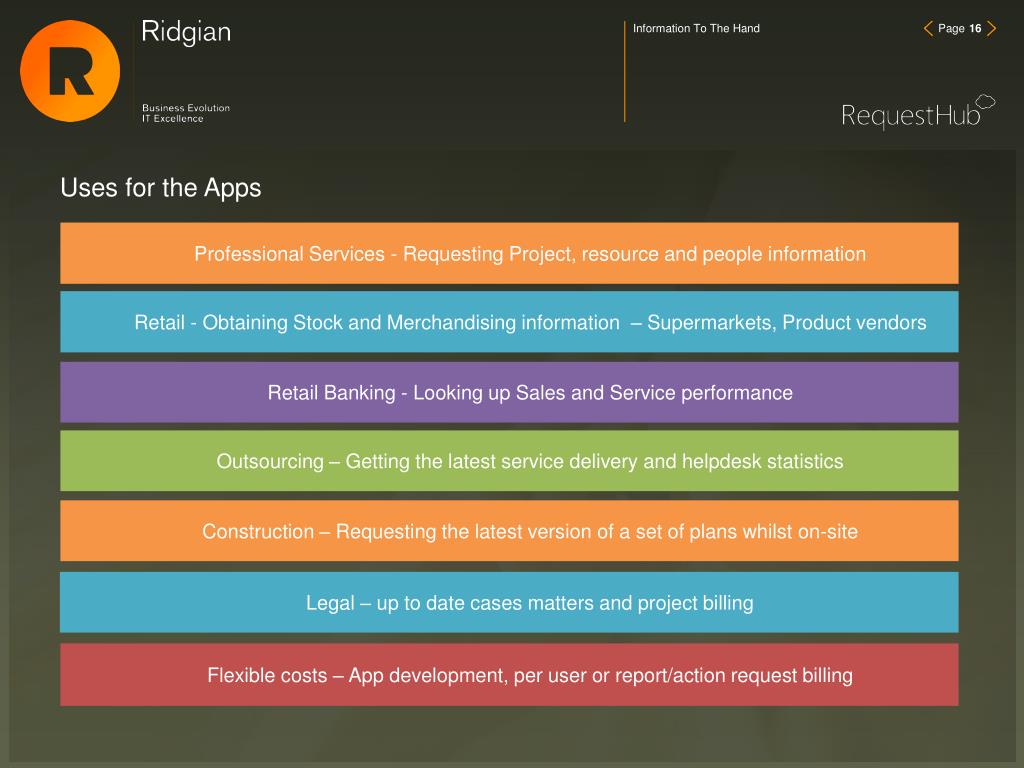 R

Ridgian

Business Evolution
IT Excellence

Information To The Hand

Page 16

RequestHub

Uses for the Apps

Professional Services - Requesting Project, resource and people information

Retail - Obtaining Stock and Merchandising information – Supermarkets, Product vendors

Retail Banking - Looking up Sales and Service performance

Outsourcing – Getting the latest service delivery and helpdesk statistics

Construction – Requesting the latest version of a set of plans whilst on-site

Legal – up to date cases matters and project billing

Flexible costs – App development, per user or report/action request billing